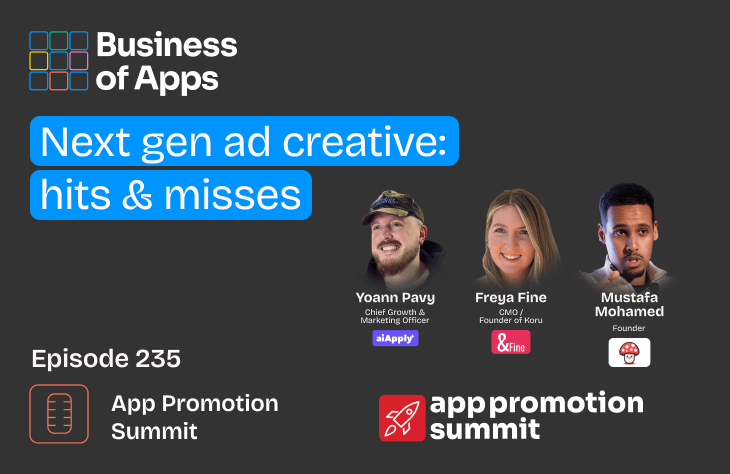 Business of Apps

Next gen ad creative: hits & misses

Yoann Pavy
Chief Growth & Marketing Officer
aiApply

Freya Fine
CMO / Founder of Koru
&Fine

Mustafa Mohamed
Founder

Episode 235

App Promotion Summit

app promotion summit